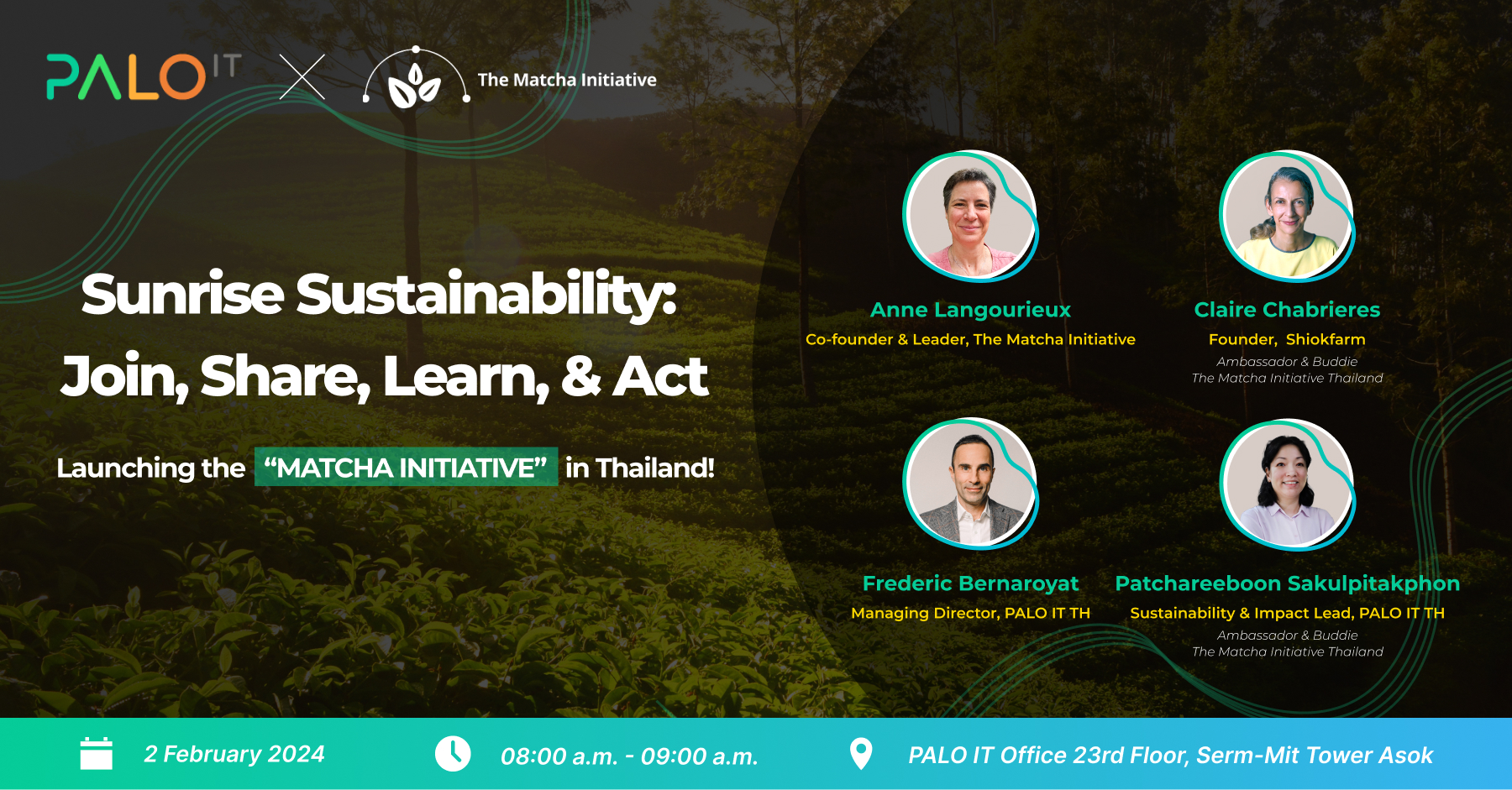 PALO IT

The Matcha Initiative

Sunrise Sustainability:
Join, Share, Learn, & Act

Launching the "MATCHA INITIATIVE" in Thailand!

Anne Langourieux
Co-founder & Leader, The Matcha Initiative

Claire Chabrieres
Founder, Shiokfarm
Ambassador & Buddie
The Matcha Initiative Thailand

Frederic Bernaroyat
Managing Director, PALO IT TH

Patchareeboon Sakulpitakphon
Sustainability & Impact Lead, PALO IT TH
Ambassador & Buddie
The Matcha Initiative Thailand

2 February 2024

08:00 a.m. - 09:00 a.m.

PALO IT Office 23rd Floor, Serm-Mit Tower Asok